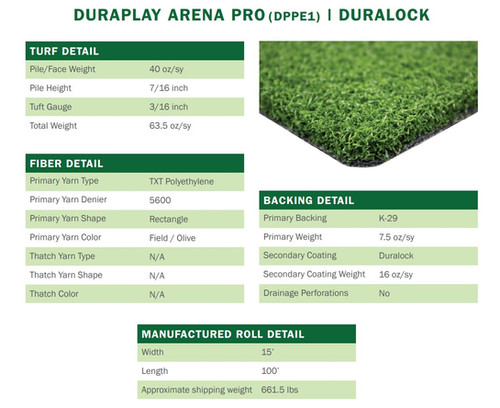 DURAPLAY ARENA PRO (DPPE1) | DURALOCK

| TURF DETAIL | |
|---|---|
| Pile/Face Weight | 40 oz/sy |
| Pile Height | 7/16 inch |
| Tuft Gauge | 3/16 inch |
| Total Weight | 63.5 oz/sy |

| FIBER DETAIL | |
|---|---|
| Primary Yarn Type | TXT Polyethylene |
| Primary Yarn Denier | 5600 |
| Primary Yarn Shape | Rectangle |
| Primary Yarn Color | Field / Olive |
| Thatch Yarn Type | N/A |
| Thatch Yarn Shape | N/A |
| Thatch Color | N/A |

| BACKING DETAIL | |
|---|---|
| Primary Backing | K-29 |
| Primary Weight | 7.5 oz/sy |
| Secondary Coating | Duralock |
| Secondary Coating Weight | 16 oz/sy |
| Drainage Perforations | No |

| MANUFACTURED ROLL DETAIL | |
|---|---|
| Width | 15' |
| Length | 100' |
| Approximate shipping weight | 661.5 lbs |